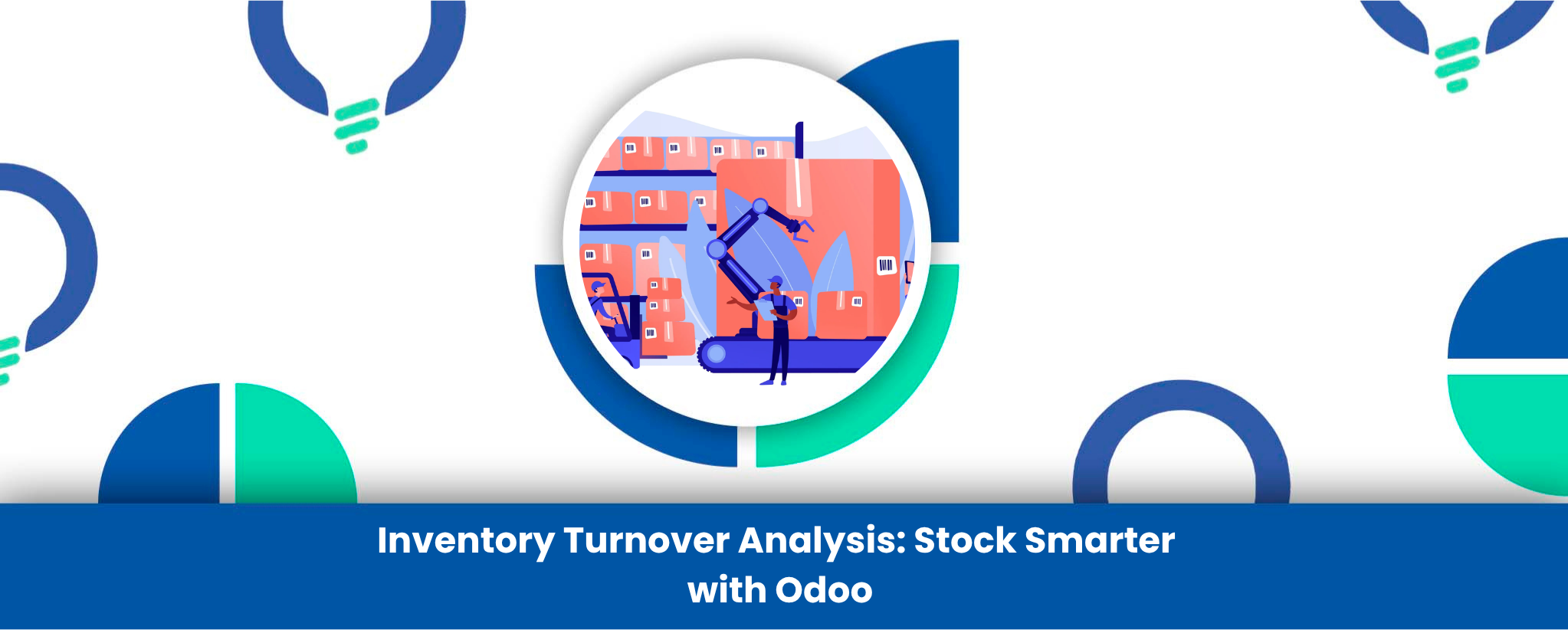 Inventory Turnover Analysis: Stock Smarter with Odoo